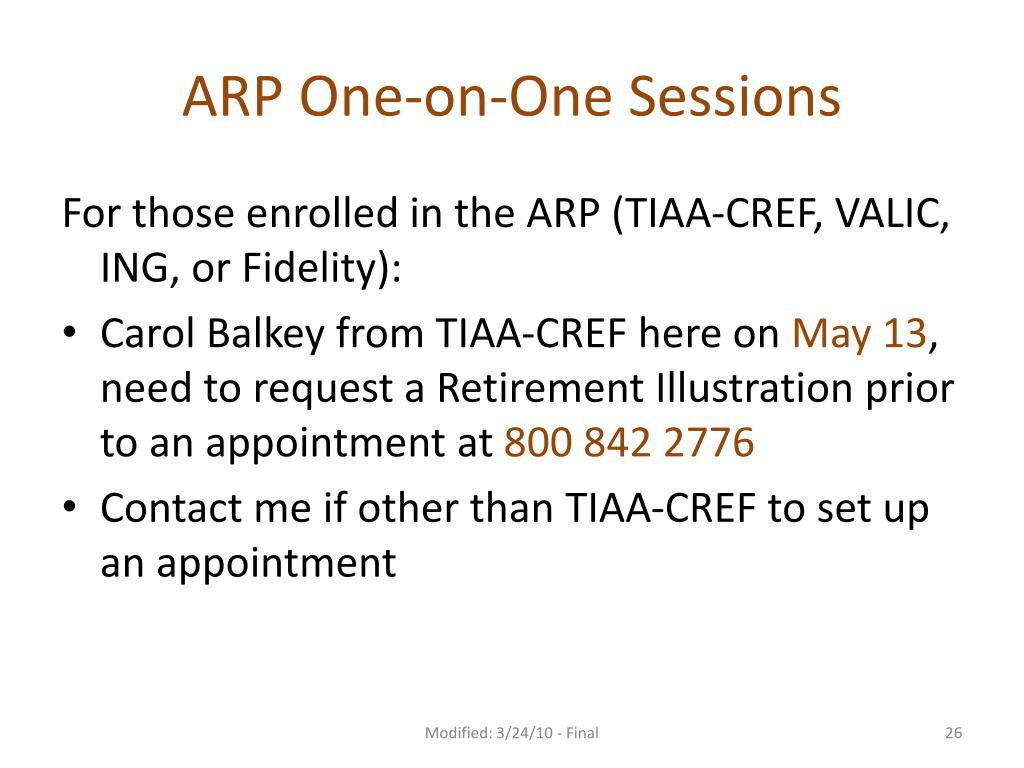 ARP One-on-One Sessions

For those enrolled in the ARP (TIAA-CREF, VALIC, ING, or Fidelity):

• Carol Balkey from TIAA-CREF here on May 13, need to request a Retirement Illustration prior to an appointment at 800 842 2776
• Contact me if other than TIAA-CREF to set up an appointment

Modified: 3/24/10 - Final

26